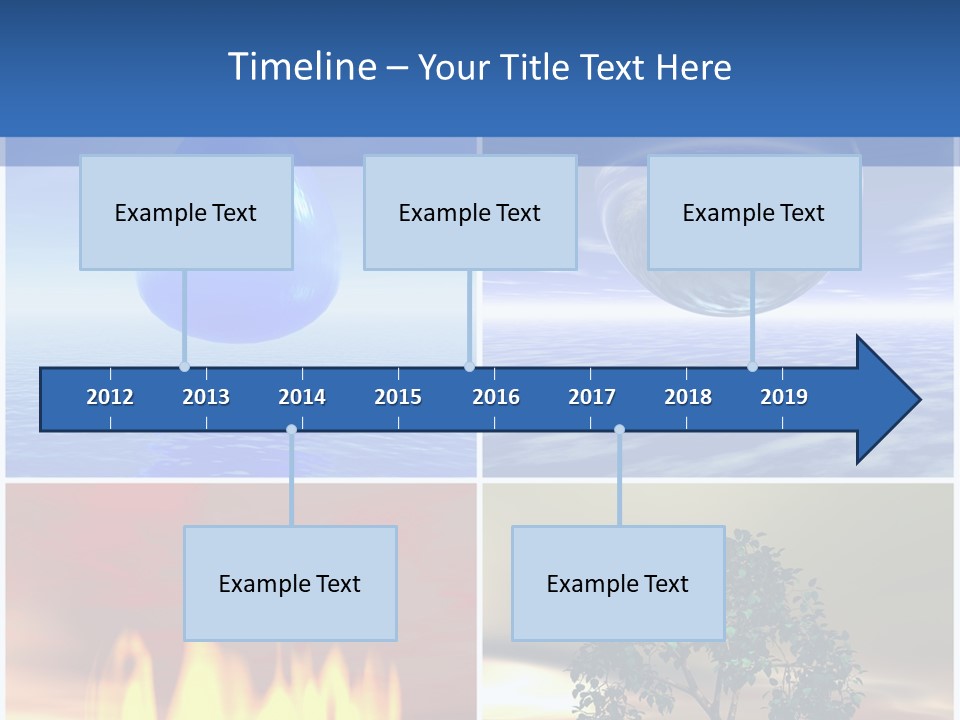 Timeline – Your Title Text Here

Example Text

Example Text

Example Text

2012 2013 2014 2015 2016 2017 2018 2019

Example Text

Example Text